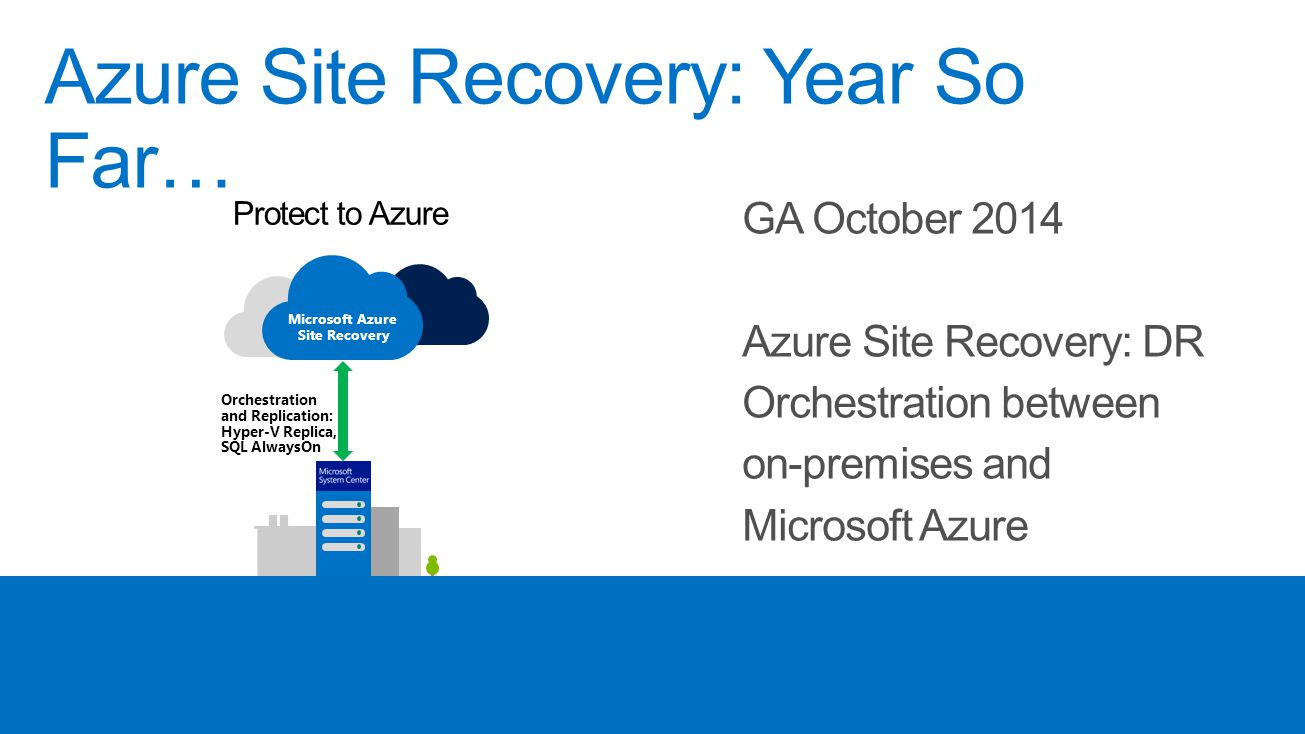 Azure Site Recovery: Year So Far…

Protect to Azure

Microsoft Azure Site Recovery

Orchestration and Replication: Hyper-V Replica, SQL AlwaysOn

Microsoft System Center

GA October 2014

Azure Site Recovery: DR Orchestration between on-premises and Microsoft Azure